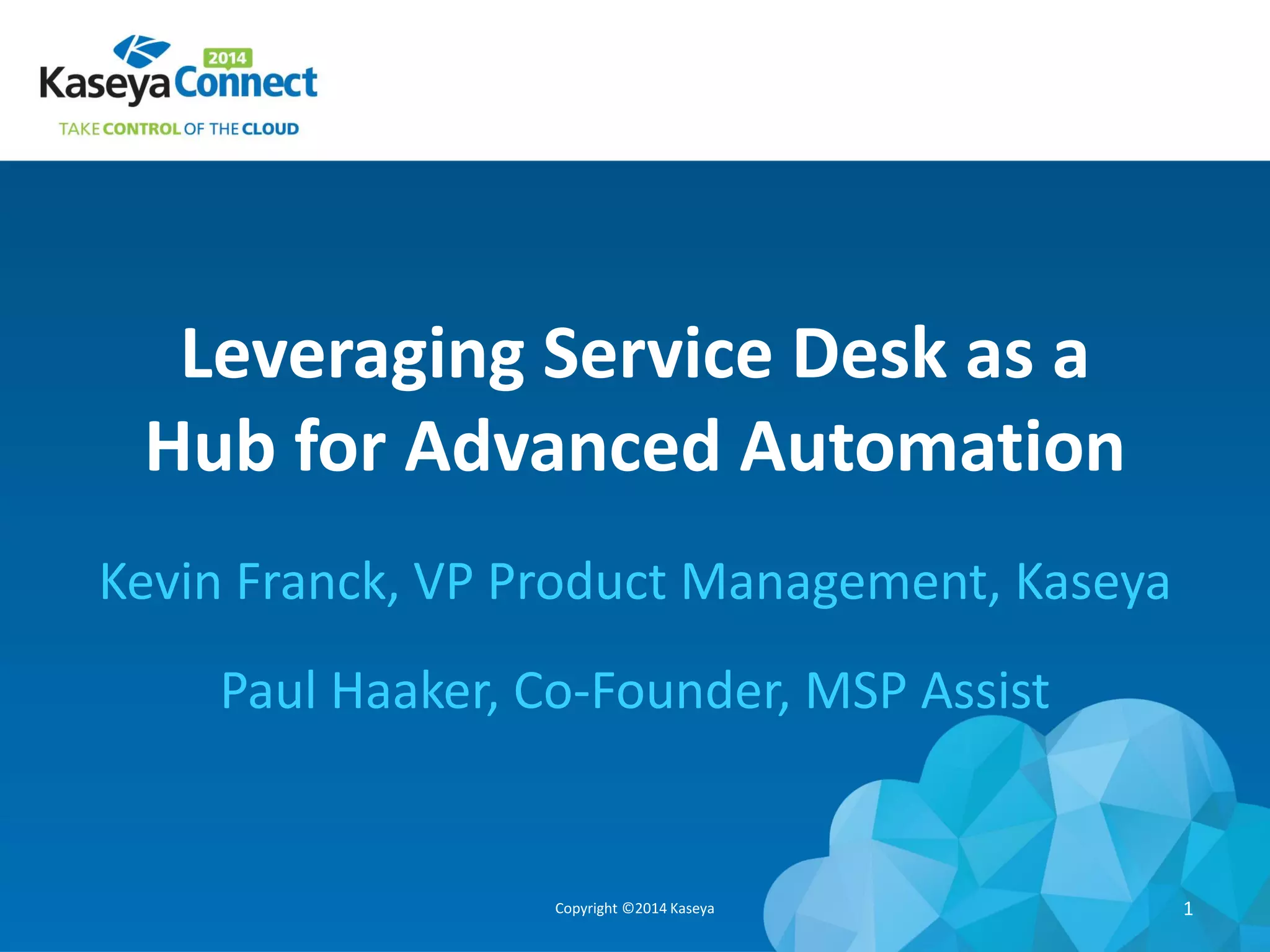 2014
Kaseya Connect
TAKE CONTROL OF THE CLOUD

Leveraging Service Desk as a Hub for Advanced Automation

Kevin Franck, VP Product Management, Kaseya

Paul Haaker, Co-Founder, MSP Assist

Copyright ©2014 Kaseya

1